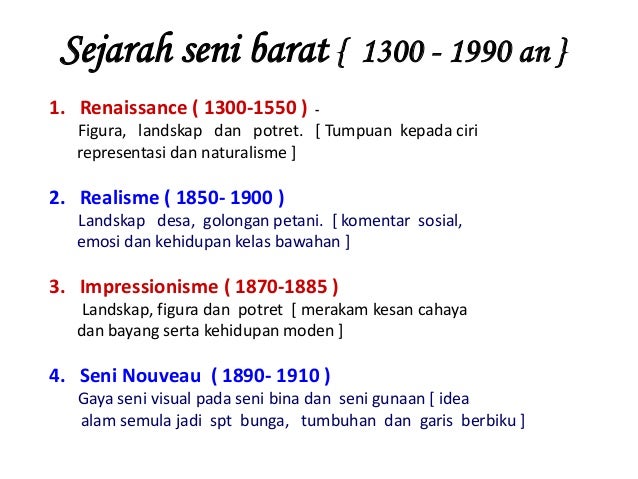 Sejarah seni barat { 1300 - 1990 an }

1. Renaissance ( 1300-1550 ) -
Figura, landskap dan potret. [ Tumpuan kepada ciri representasi dan naturalisme ]

2. Realisme ( 1850- 1900 )
Landskap desa, golongan petani. [ komentar sosial, emosi dan kehidupan kelas bawahan ]

3. Impressionisme ( 1870-1885 )
Landskap, figura dan potret [ merakam kesan cahaya dan bayang serta kehidupan moden ]

4. Seni Nouveau ( 1890- 1910 )
Gaya seni visual pada seni bina dan seni gunaan [ idea alam semula jadi spt bunga, tumbuhan dan garis berbiku ]